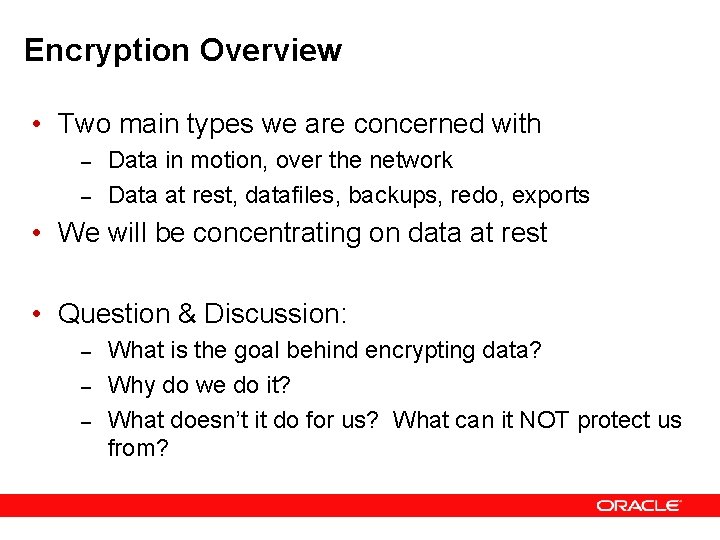 Encryption Overview

• Two main types we are concerned with
– Data in motion, over the network
– Data at rest, datafiles, backups, redo, exports
• We will be concentrating on data at rest

• Question & Discussion:
– What is the goal behind encrypting data?
– Why do we do it?
– What doesn't it do for us? What can it NOT protect us from?

ORACLE